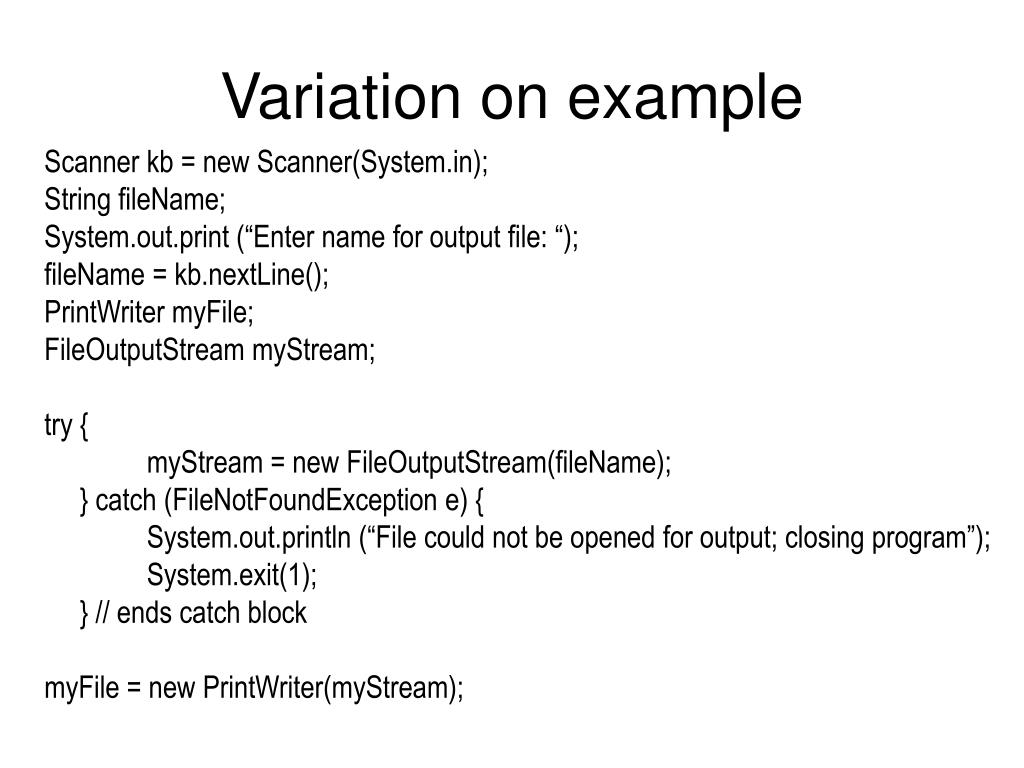 Variation on example

Scanner kb = new Scanner(System.in);
String fileName;
System.out.print (“Enter name for output file: “);
fileName = kb.nextLine();
PrintWriter myFile;
FileOutputStream myStream;

try {
myStream = new FileOutputStream(fileName);
} catch (FileNotFoundException e) {
System.out.println (“File could not be opened for output; closing program”);
System.exit(1);
} // ends catch block

myFile = new PrintWriter(myStream);